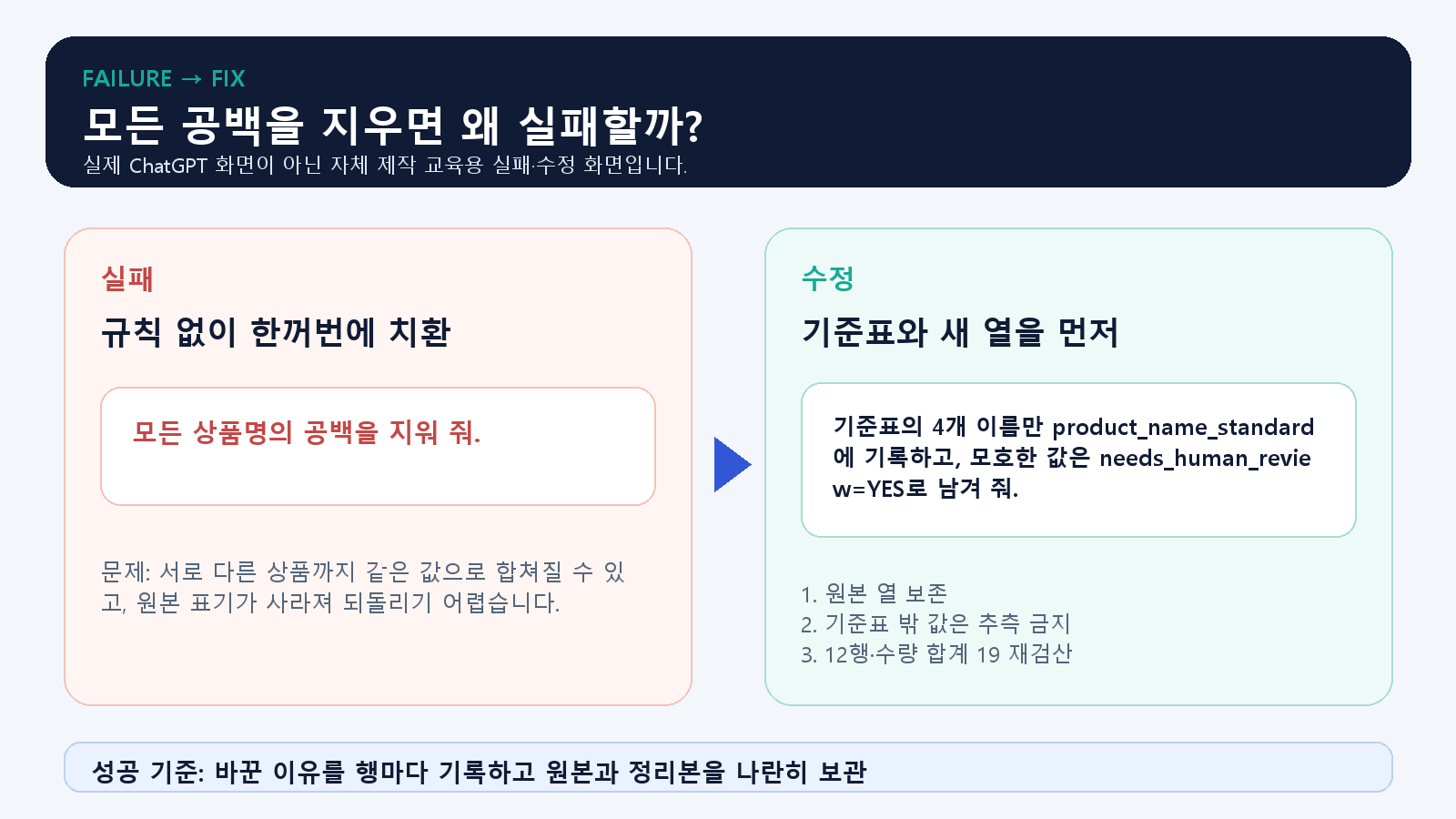 FAILURE → FIX

모든 공백을 지우면 왜 실패할까?

실제 ChatGPT 화면이 아닌 자체 제작 교육용 실패·수정 화면입니다.

실패

규칙 없이 한꺼번에 치환

모든 상품명의 공백을 지워 줘.

문제: 서로 다른 상품까지 같은 값으로 합쳐질 수 있고, 원본 표기가 사라져 되돌리기 어렵습니다.

수정

기준표와 새 열을 먼저

기준표의 4개 이름만 product_name_standard에 기록하고, 모호한 값은 needs_human_review=YES로 남겨 줘.

1. 원본 열 보존
2. 기준표 밖 값은 추측 금지
3. 12행·수량 합계 19 재검산

성공 기준: 바꾼 이유를 행마다 기록하고 원본과 정리본을 나란히 보관